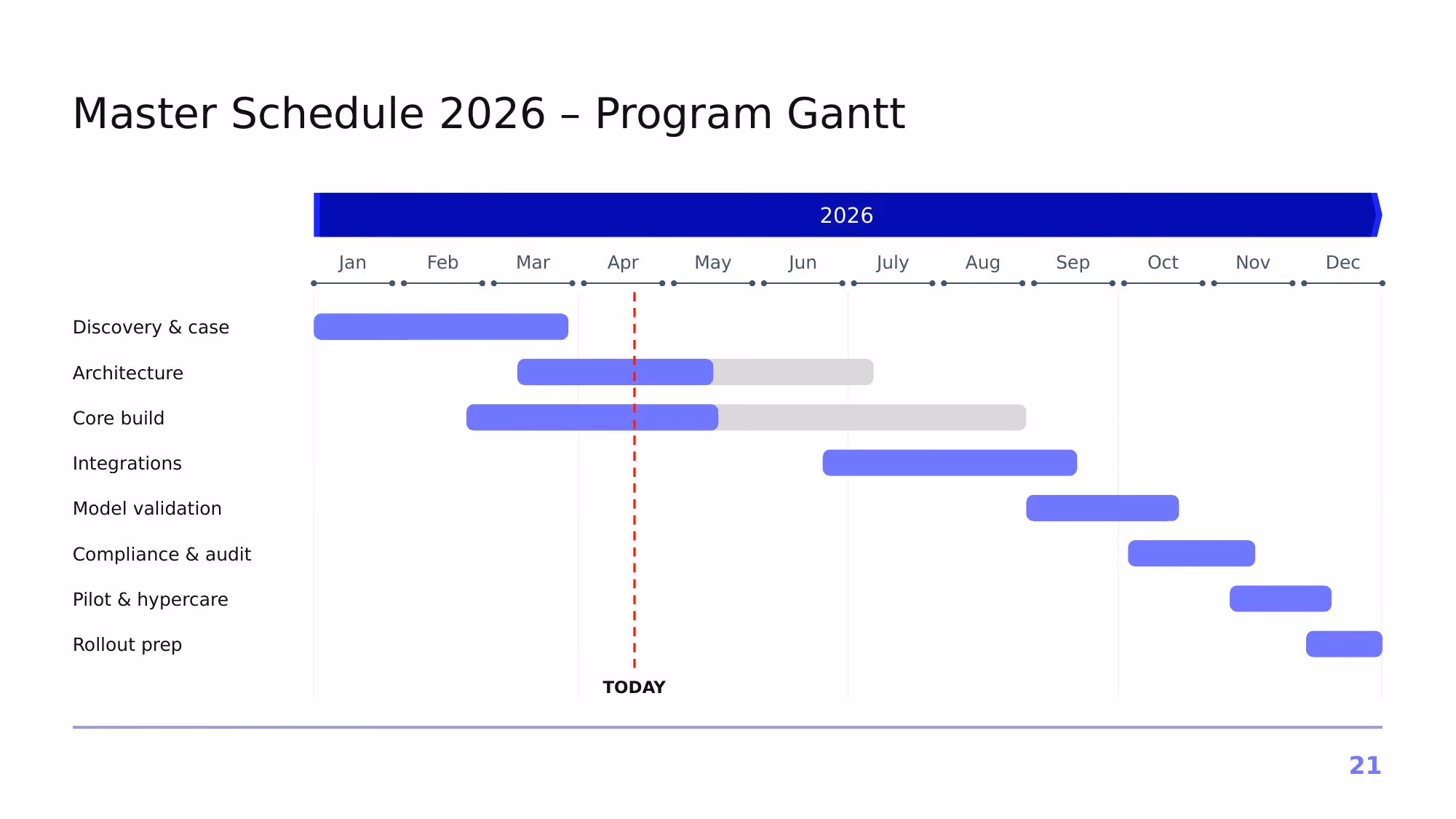 Master Schedule 2026 – Program Gantt

2026

Jan Feb Mar Apr May Jun July Aug Sep Oct Nov Dec

Discovery & case
Architecture
Core build
Integrations
Model validation
Compliance & audit
Pilot & hypercare
Rollout prep

TODAY

21